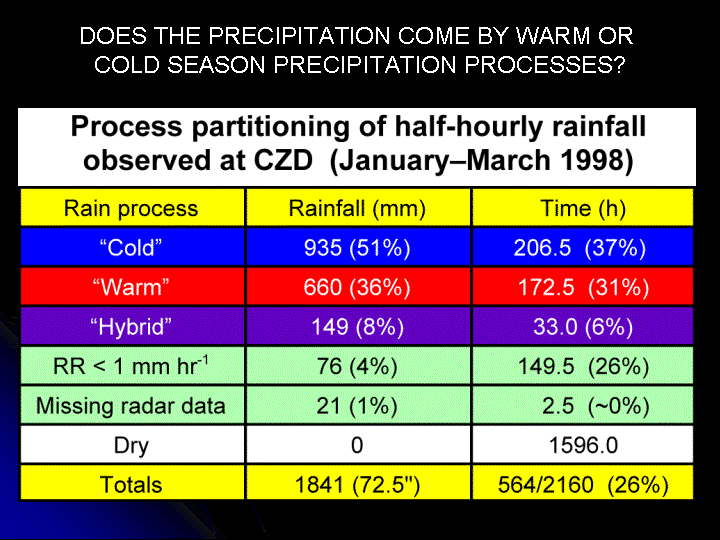 DOES THE PRECIPITATION COME BY WARM OR COLD SEASON PRECIPITATION PROCESSES?

Process partitioning of half-hourly rainfall observed at CZD (January–March 1998)

| Rain process | Rainfall (mm) | Time (h) |
|---|---|---|
| “Cold” | 935 (51%) | 206.5 (37%) |
| “Warm” | 660 (36%) | 172.5 (31%) |
| “Hybrid” | 149 (8%) | 33.0 (6%) |
| RR < 1 mm hr$^{-1}$ | 76 (4%) | 149.5 (26%) |
| Missing radar data | 21 (1%) | 2.5 (~0%) |
| Dry | 0 | 1596.0 |
| Totals | 1841 (72.5") | 564/2160 (26%) |